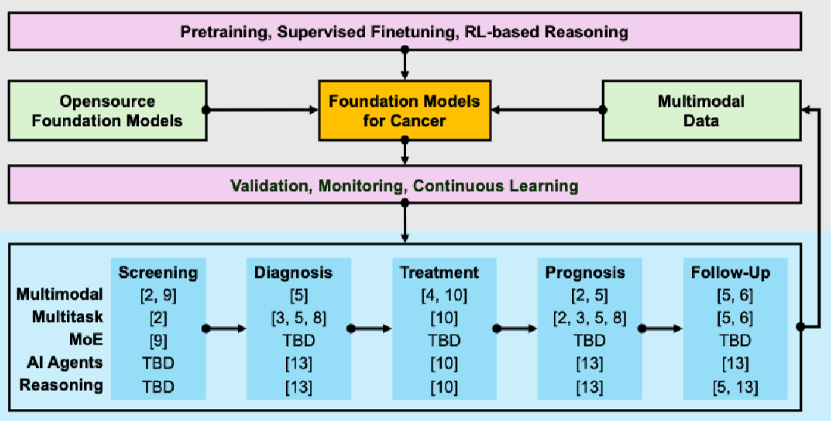 Pretraining, Supervised Finetuning, RL-based Reasoning

Opensource Foundation Models

Foundation Models for Cancer

Multimodal Data

Validation, Monitoring, Continuous Learning

| | Screening | Diagnosis | Treatment | Prognosis | Follow-Up |
|---|---|---|---|---|---|
| Multimodal | [2, 9] | [5] | [4, 10] | [2, 5] | [5, 6] |
| Multitask | [2] | [3, 5, 8] | [10] | [2, 3, 5, 8] | [5, 6] |
| MoE | [9] | TBD | TBD | TBD | TBD |
| AI Agents | TBD | [13] | [10] | [13] | [13] |
| Reasoning | TBD | [13] | [10] | [13] | [5, 13] |